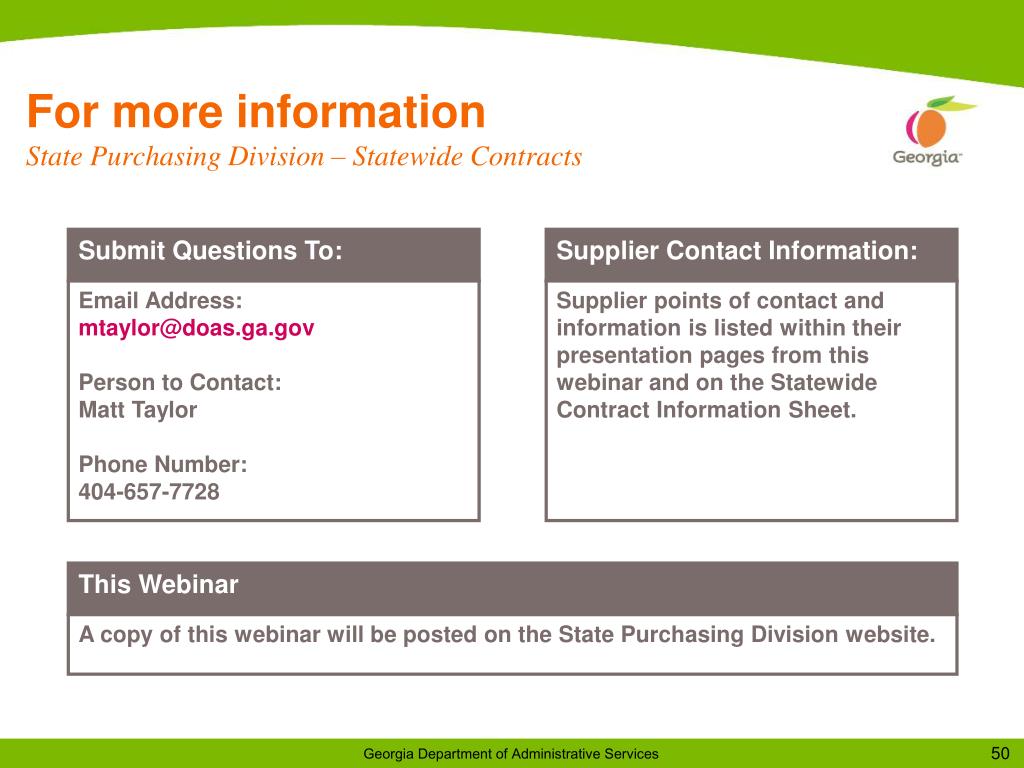 For more information
State Purchasing Division – Statewide Contracts

Georgia

Submit Questions To:

Email Address:
mtaylor@doas.ga.gov

Person to Contact:
Matt Taylor

Phone Number:
404-657-7728

Supplier Contact Information:

Supplier points of contact and information is listed within their presentation pages from this webinar and on the Statewide Contract Information Sheet.

This Webinar

A copy of this webinar will be posted on the State Purchasing Division website.

Georgia Department of Administrative Services

50